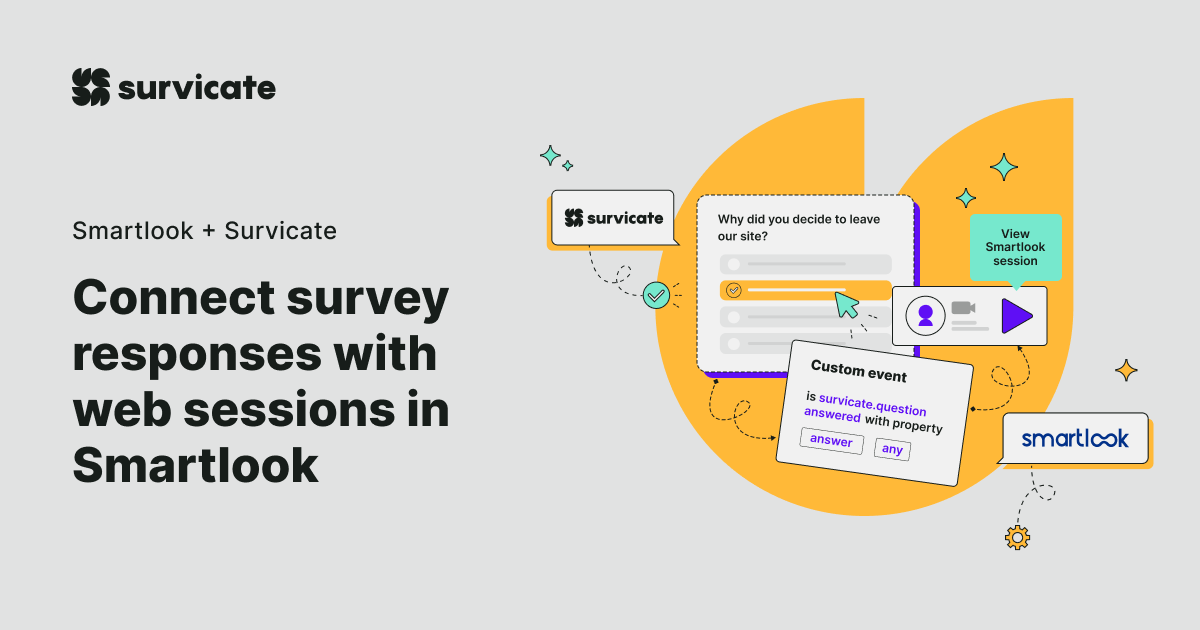 survicate

Smartlook + Survicate

Connect survey responses with web sessions in Smartlook

survicate

Why did you decide to leave our site?

View Smartlook session

Custom event

is survicate.question answered with property

answer any

smartlook